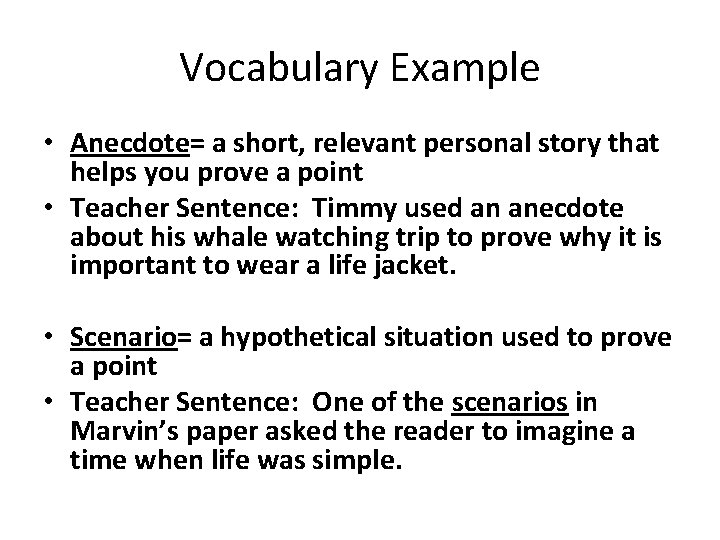 Vocabulary Example

• Anecdote= a short, relevant personal story that helps you prove a point
• Teacher Sentence: Timmy used an anecdote about his whale watching trip to prove why it is important to wear a life jacket.

• Scenario= a hypothetical situation used to prove a point
• Teacher Sentence: One of the scenarios in Marvin's paper asked the reader to imagine a time when life was simple.